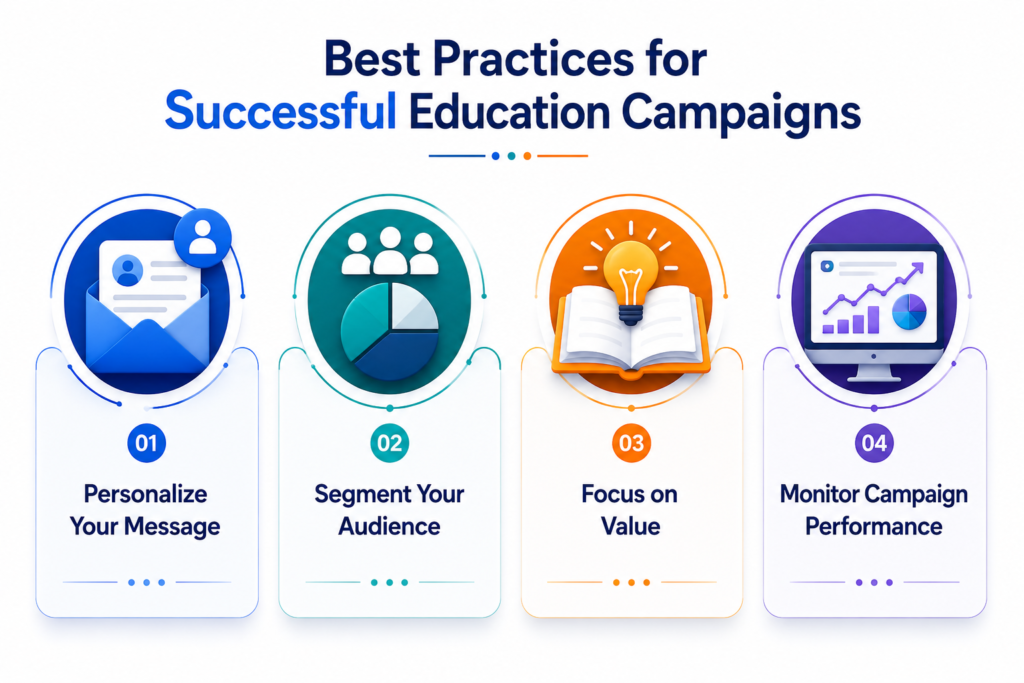 Best Practices for Successful Education Campaigns

01
Personalize Your Message

02
Segment Your Audience

03
Focus on Value

04
Monitor Campaign Performance